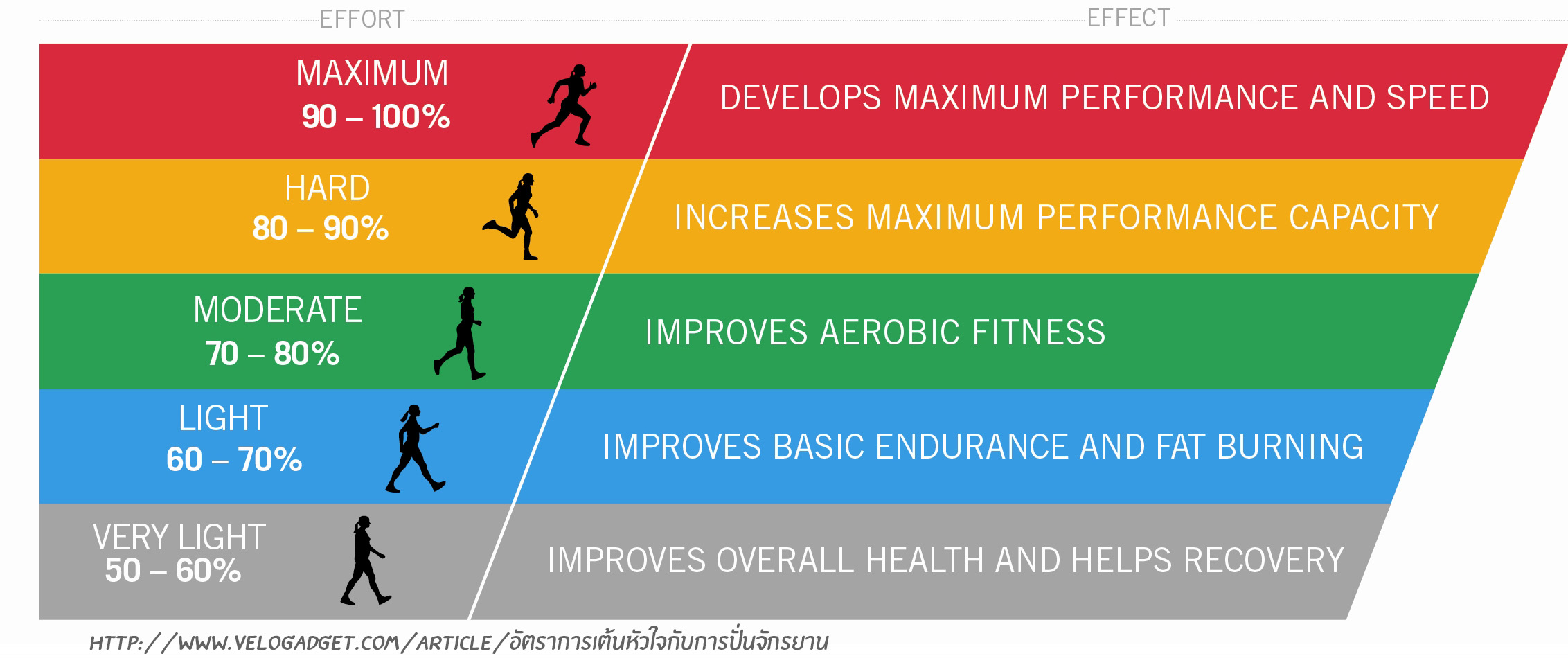 EFFORT

EFFECT

MAXIMUM
90 – 100%

DEVELOPS MAXIMUM PERFORMANCE AND SPEED

HARD
80 – 90%

INCREASES MAXIMUM PERFORMANCE CAPACITY

MODERATE
70 – 80%

IMPROVES AEROBIC FITNESS

LIGHT
60 – 70%

IMPROVES BASIC ENDURANCE AND FAT BURNING

VERY LIGHT
50 – 60%

IMPROVES OVERALL HEALTH AND HELPS RECOVERY

HTTP://WWW.VELOGADGET.COM/ARTICLE/อัตราการเต้นหัวใจกับการปั่นจักรยาน